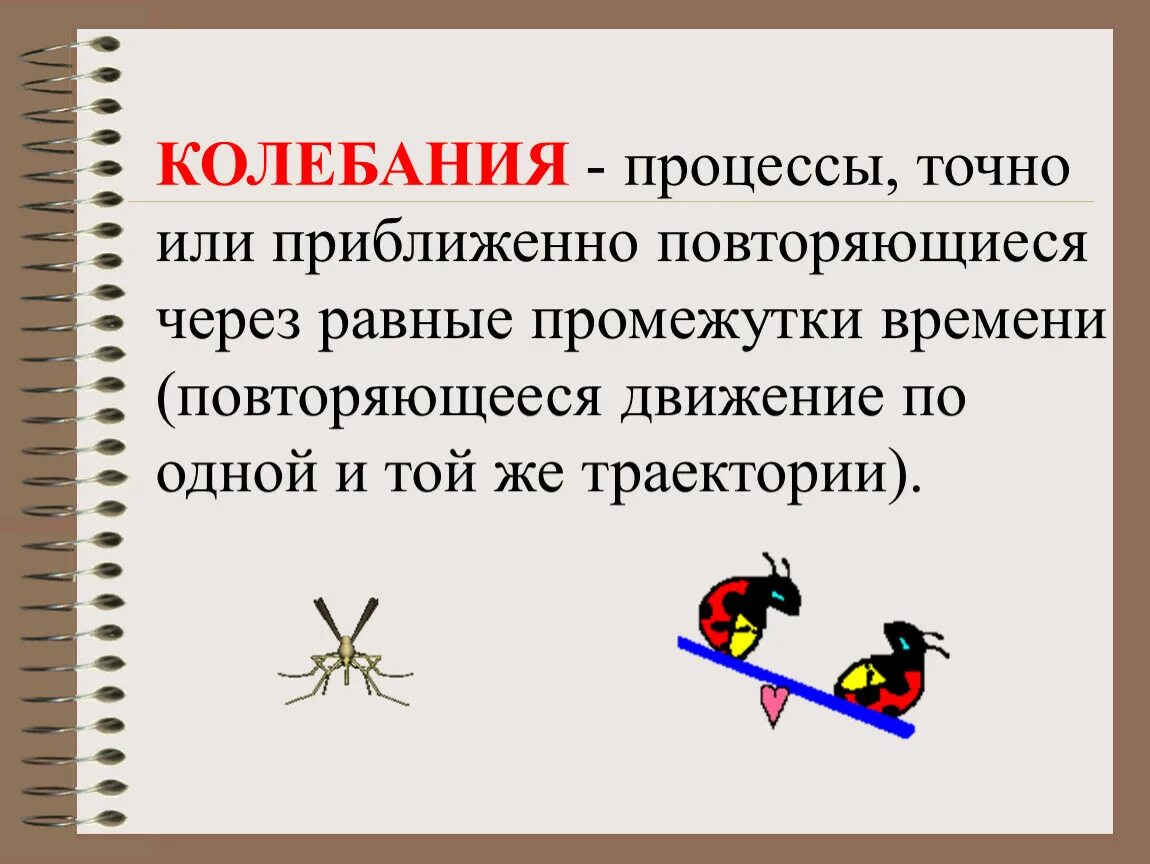 КОЛЕБАНИЯ - процессы, точно или приближенно повторяющиеся через равные промежутки времени (повторяющееся движение по одной и той же траектории).